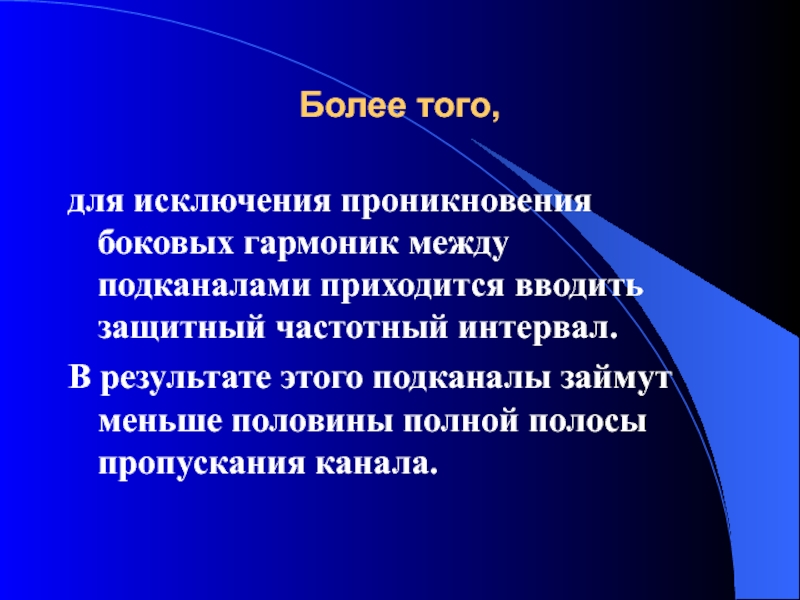 Более того,

для исключения проникновения боковых гармоник между подканалами приходится вводить защитный частотный интервал.

В результате этого подканалы займут меньше половины полной полосы пропускания канала.